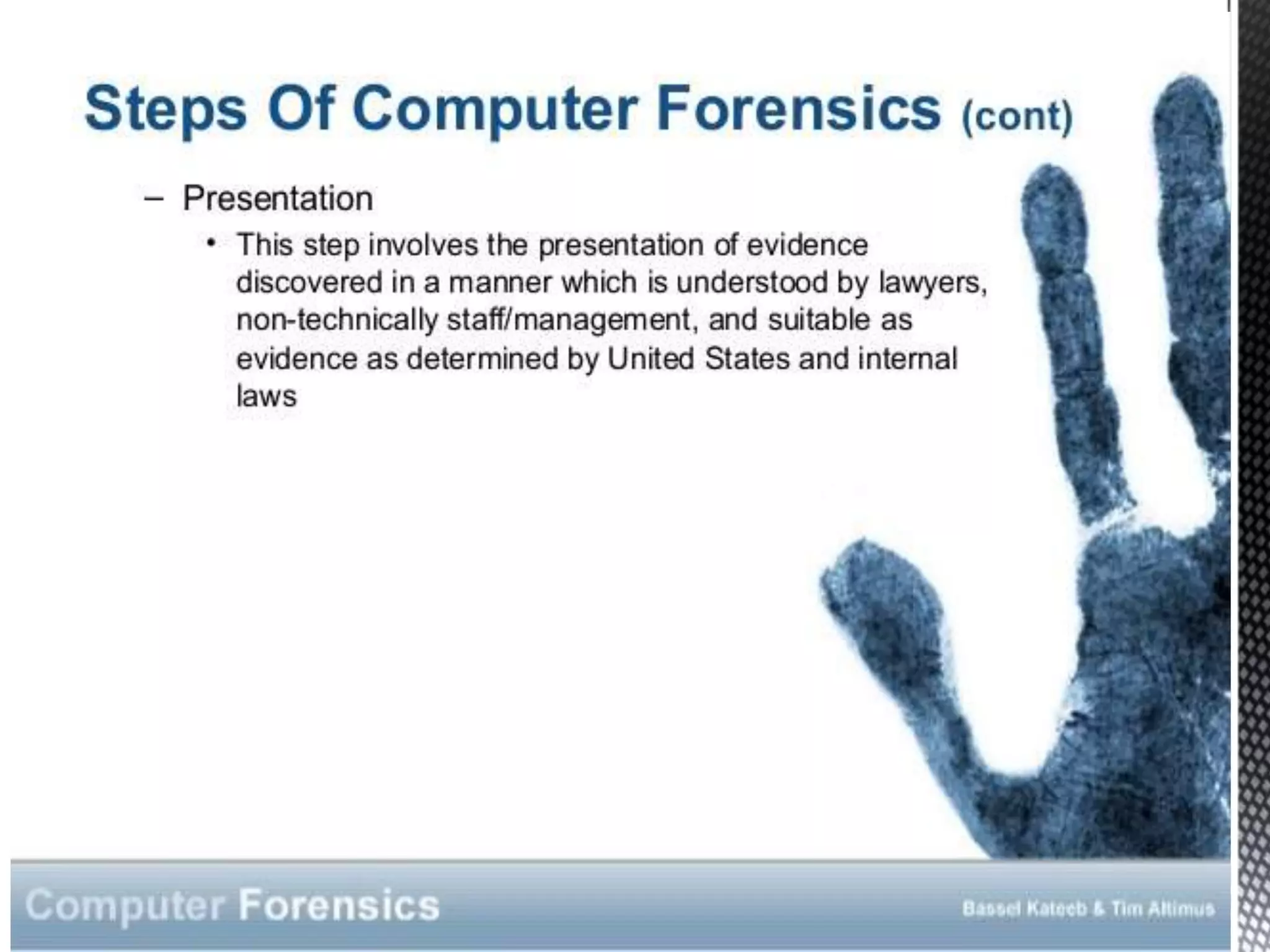 Steps Of Computer Forensics (cont)

– Presentation

• This step involves the presentation of evidence discovered in a manner which is understood by lawyers, non-technically staff/management, and suitable as evidence as determined by United States and internal laws

Computer Forensics

Bassel Kateeb & Tim Altimus